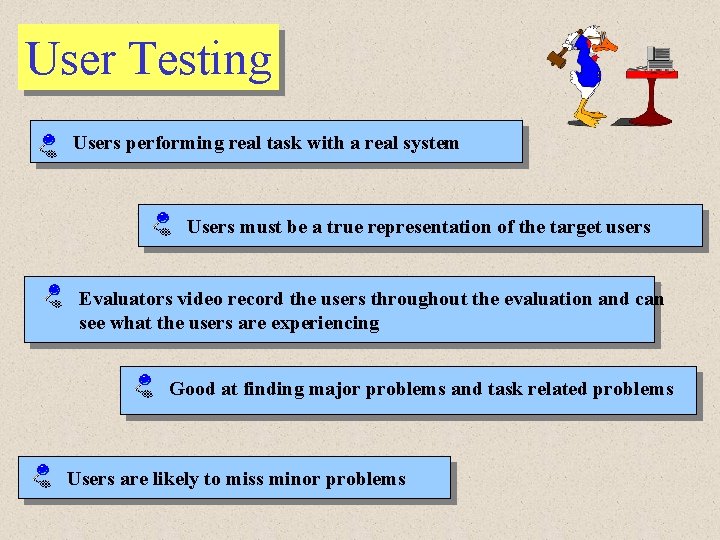 User Testing

Users performing real task with a real system

Users must be a true representation of the target users

Evaluators video record the users throughout the evaluation and can see what the users are experiencing

Good at finding major problems and task related problems

Users are likely to miss minor problems